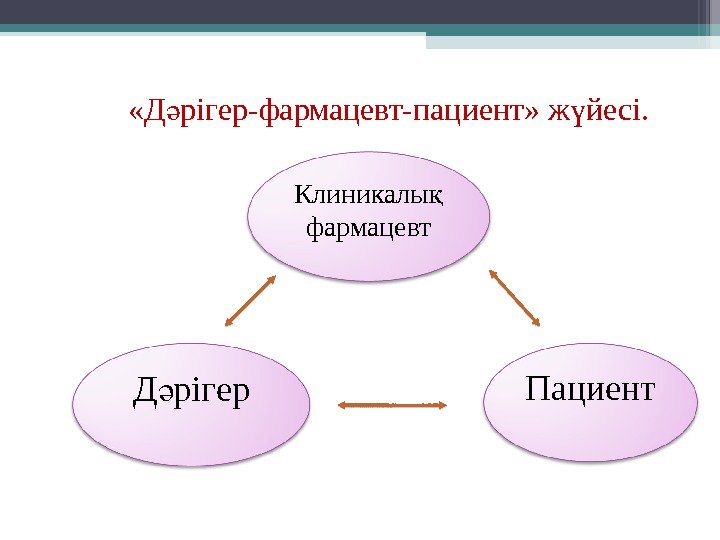 «Дәрігер-фармацевт-пациент» жүйесі.

Клиникалық фармацевт

Дәрігер

Пациент